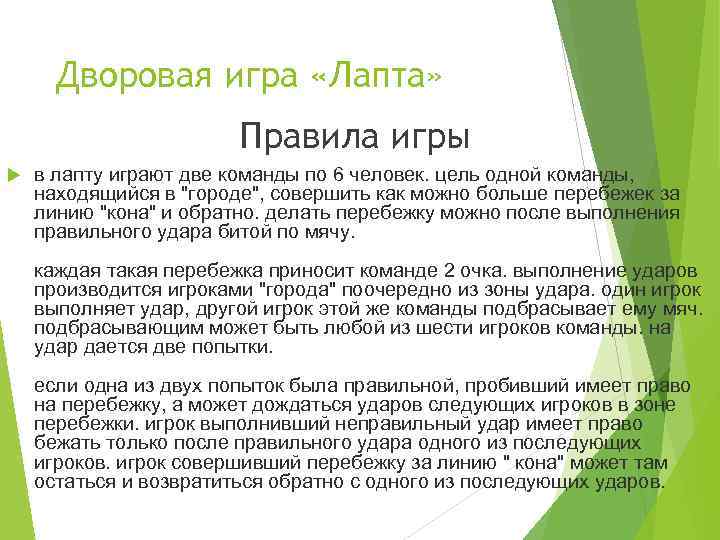 Дворовая игра «Лапта»

Правила игры

в лапту играют две команды по 6 человек. цель одной команды, находящийся в "городе", совершить как можно больше перебежек за линию "кона" и обратно. делать перебежку можно после выполнения правильного удара битой по мячу.

каждая такая перебежка приносит команде 2 очка. выполнение ударов производится игроками "города" поочередно из зоны удара. один игрок выполняет удар, другой игрок этой же команды подбрасывает ему мяч. подбрасывающим может быть любой из шести игроков команды. на удар дается две попытки.

если одна из двух попыток была правильной, пробивший имеет право на перебежку, а может дождаться ударов следующих игроков в зоне перебежки. игрок выполнивший неправильный удар имеет право бежать только после правильного удара одного из последующих игроков. игрок совершивший перебежку за линию " кона" может там остаться и возвратиться обратно с одного из последующих ударов.